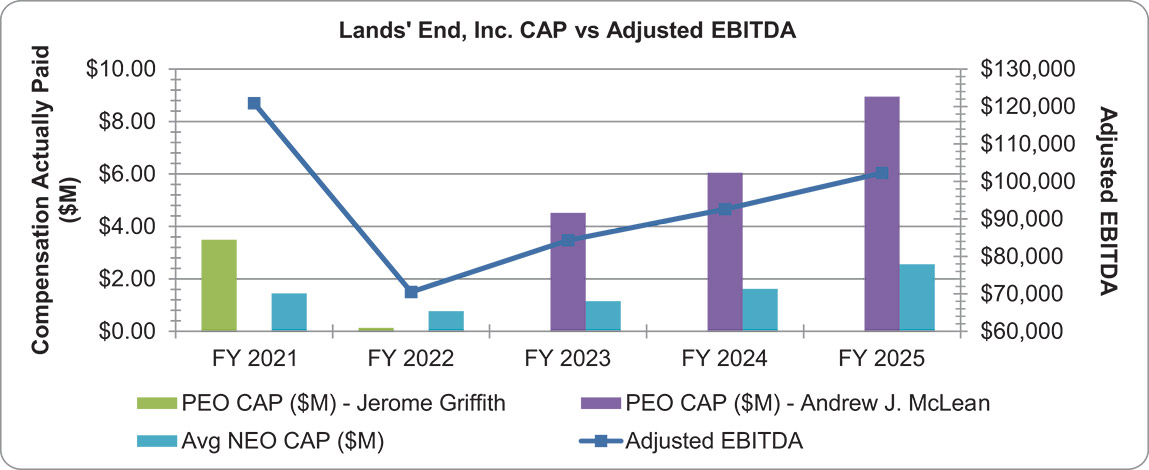 Lands' End, Inc. CAP vs Adjusted EBITDA

Compensation Actually Paid ($M)

$10.00
$8.00
$6.00
$4.00
$2.00
$0.00

$130,000
$120,000
$110,000
$100,000
$90,000
$80,000
$70,000
$60,000

Adjusted EBITDA

FY 2021
FY 2022
FY 2023
FY 2024
FY 2025

PEO CAP ($M) - Jerome Griffith
PEO CAP ($M) - Andrew J. McLean
Avg NEO CAP ($M)
Adjusted EBITDA